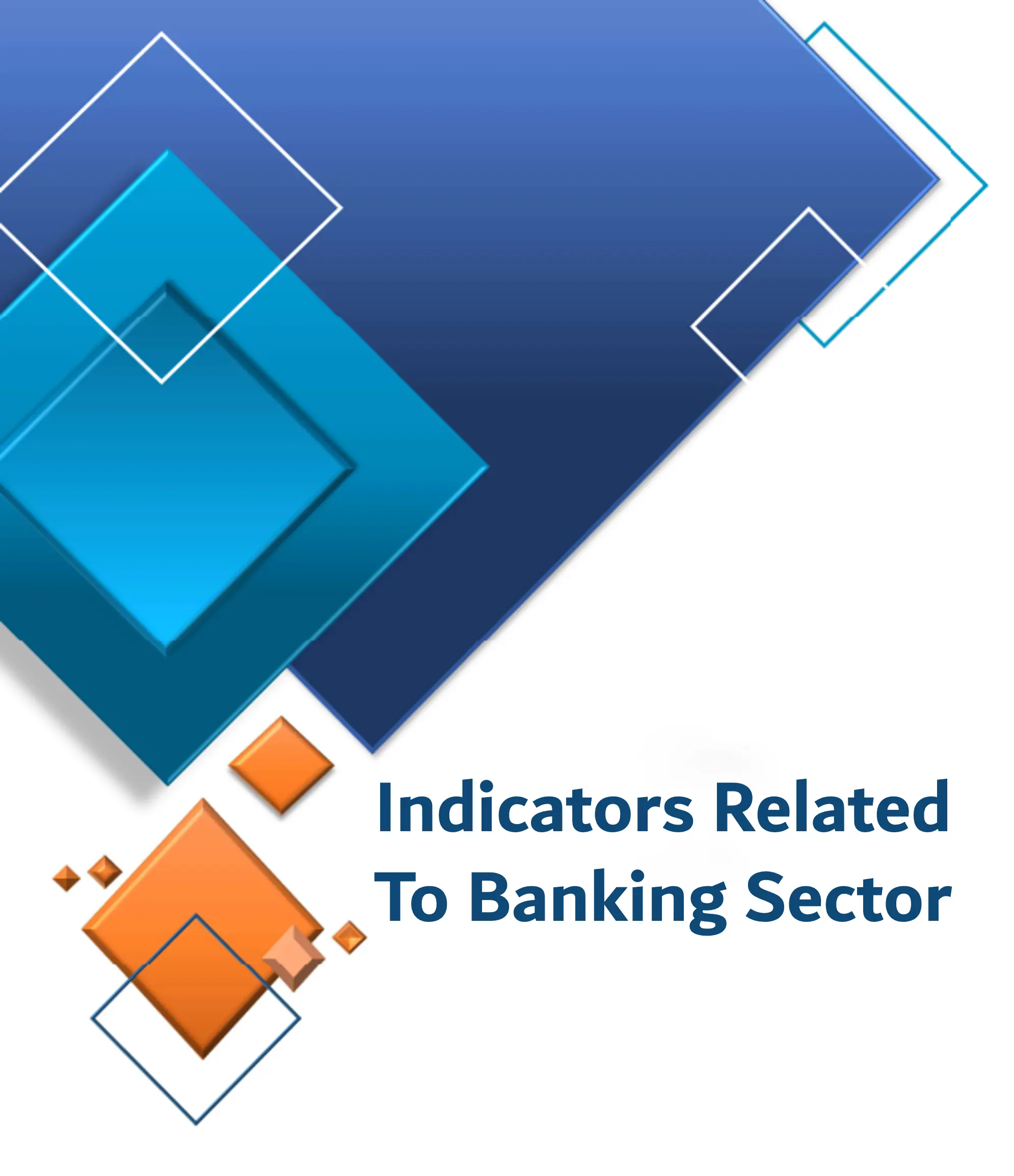 Indicators Related To Banking Sector